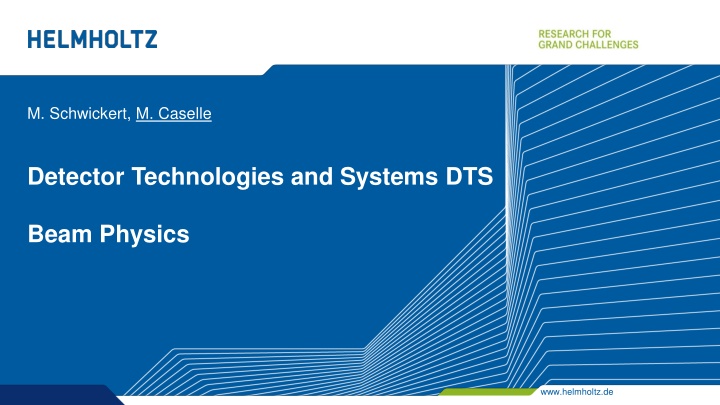 HELMHOLTZ

RESEARCH FOR
GRAND CHALLENGES

M. Schwickert, M. Caselle

Detector Technologies and Systems DTS

Beam Physics

www.helmholtz.de